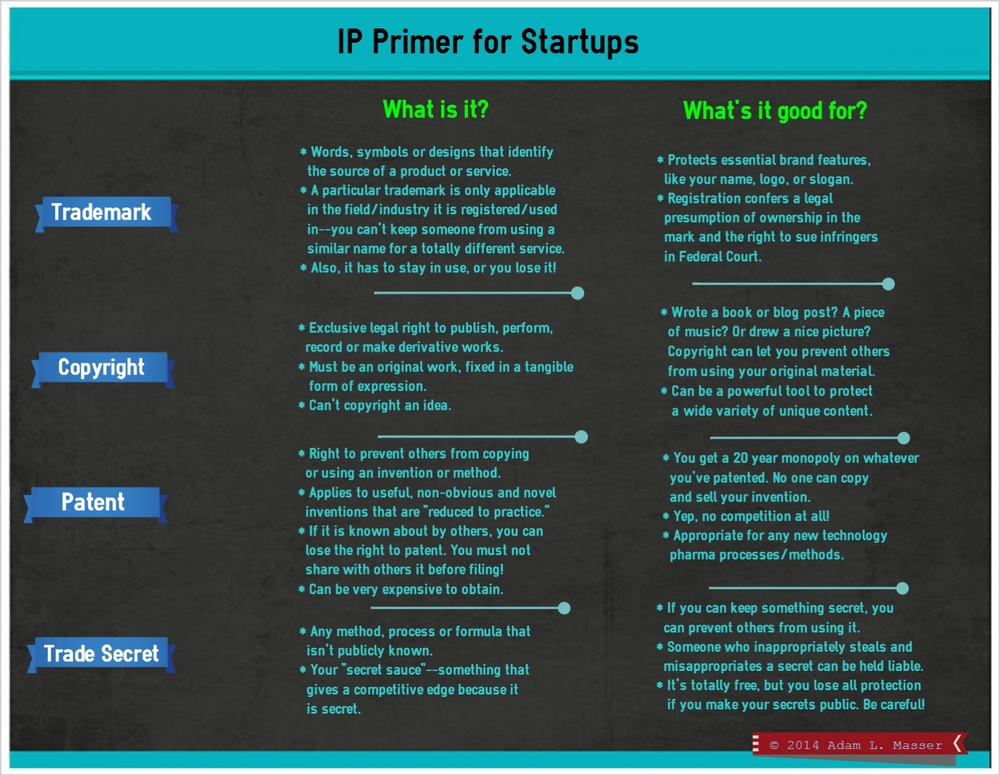 IP Primer for Startups

What is it?

What's it good for?

Trademark

* Words, symbols or designs that identify the source of a product or service.
* A particular trademark is only applicable in the field/industry it is registered/used in--you can't keep someone from using a similar name for a totally different service.
* Also, it has to stay in use, or you lose it!

* Protects essential brand features, like your name, logo, or slogan.
* Registration confers a legal presumption of ownership in the mark and the right to sue infringers in Federal Court.

Copyright

* Exclusive legal right to publish, perform, record or make derivative works.
* Must be an original work, fixed in a tangible form of expression.
* Can't copyright an idea.

* Wrote a book or blog post? A piece of music? Or drew a nice picture? Copyright can let you prevent others from using your original material.
* Can be a powerful tool to protect a wide variety of unique content.

Patent

* Right to prevent others from copying or using an invention or method.
* Applies to useful, non-obvious and novel inventions that are "reduced to practice."
* If it is known about by others, you can lose the right to patent. You must not share with others it before filing!
* Can be very expensive to obtain.

* You get a 20 year monopoly on whatever you've patented. No one can copy and sell your invention.
* Yep, no competition at all!
* Appropriate for any new technology pharma processes/methods.

Trade Secret

* Any method, process or formula that isn't publicly known.
* Your "secret sauce"--something that gives a competitive edge because it is secret.

* If you can keep something secret, you can prevent others from using it.
* Someone who inappropriately steals and misappropriates a secret can be held liable.
* It's totally free, but you lose all protection if you make your secrets public. Be careful!

© 2014 Adam L. Masser